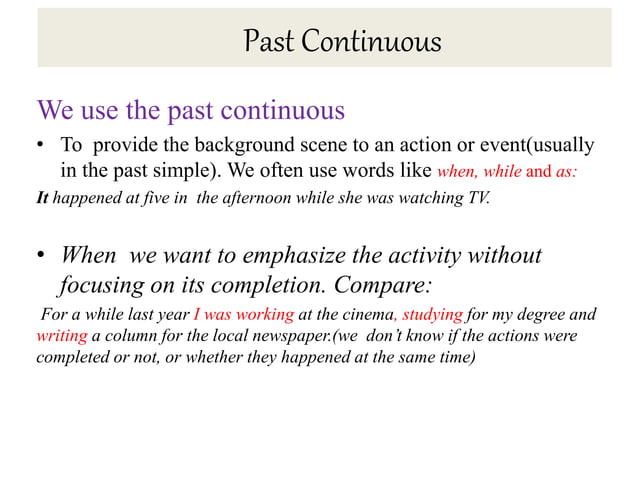 Past Continuous

We use the past continuous

• To provide the background scene to an action or event(usually in the past simple). We often use words like when, while and as:

It happened at five in the afternoon while she was watching TV.

• When we want to emphasize the activity without focusing on its completion. Compare:

For a while last year I was working at the cinema, studying for my degree and writing a column for the local newspaper.(we don't know if the actions were completed or not, or whether they happened at the same time)